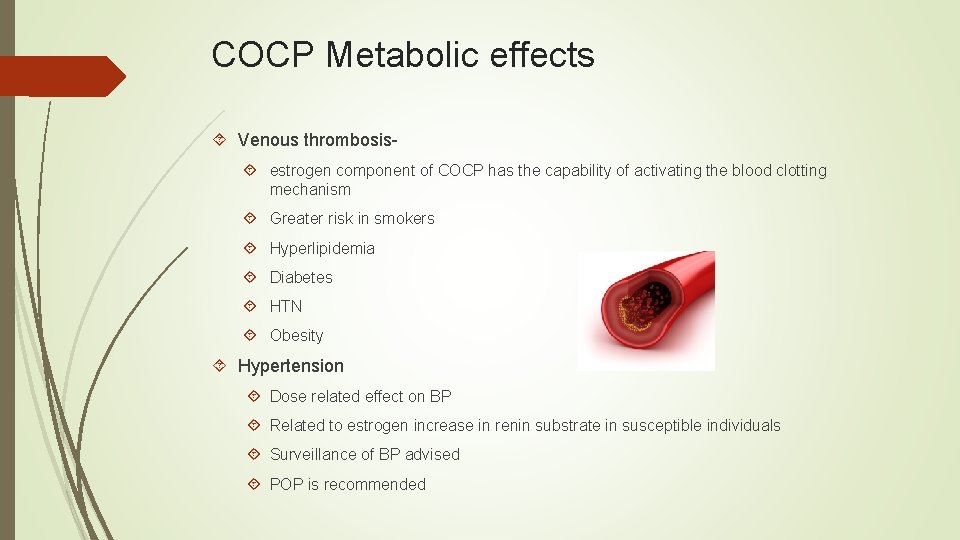 COCP Metabolic effects

Venous thrombosis-

estrogen component of COCP has the capability of activating the blood clotting mechanism

Greater risk in smokers

Hyperlipidemia

Diabetes

HTN

Obesity

Hypertension

Dose related effect on BP

Related to estrogen increase in renin substrate in susceptible individuals

Surveillance of BP advised

POP is recommended